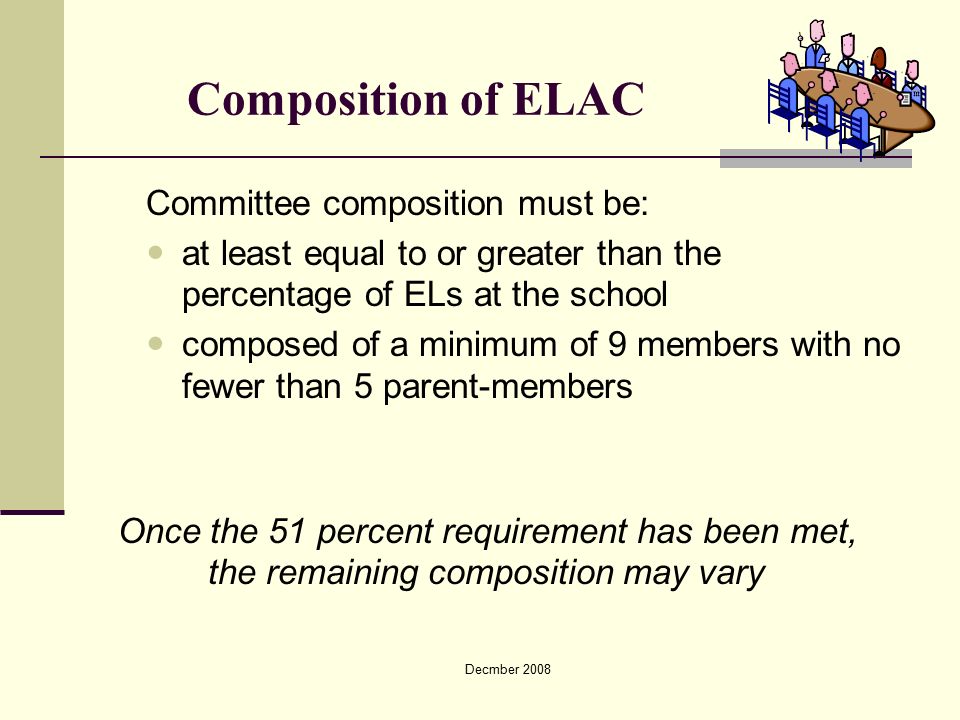 Composition of ELAC

Committee composition must be:

- at least equal to or greater than the percentage of ELs at the school
- composed of a minimum of 9 members with no fewer than 5 parent-members

Once the 51 percent requirement has been met, the remaining composition may vary

Decmber 2008